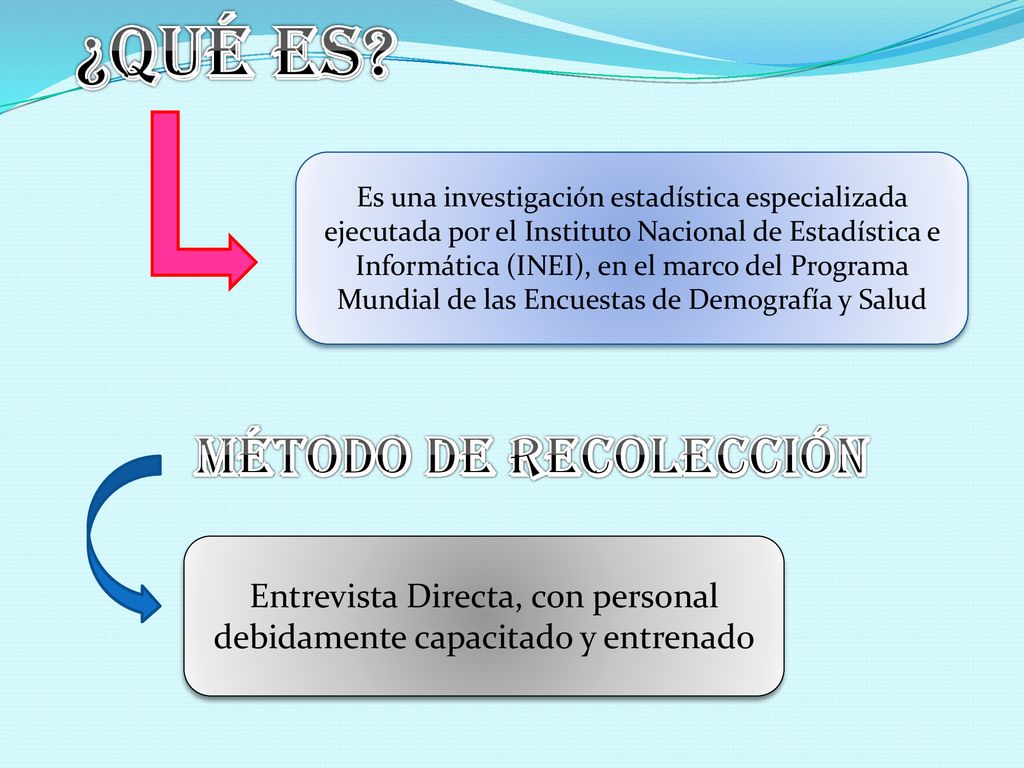 ¿QUÉ ES?

Es una investigación estadística especializada ejecutada por el Instituto Nacional de Estadística e Informática (INEI), en el marco del Programa Mundial de las Encuestas de Demografía y Salud

MÉTODO DE RECOLECCIÓN

Entrevista Directa, con personal debidamente capacitado y entrenado